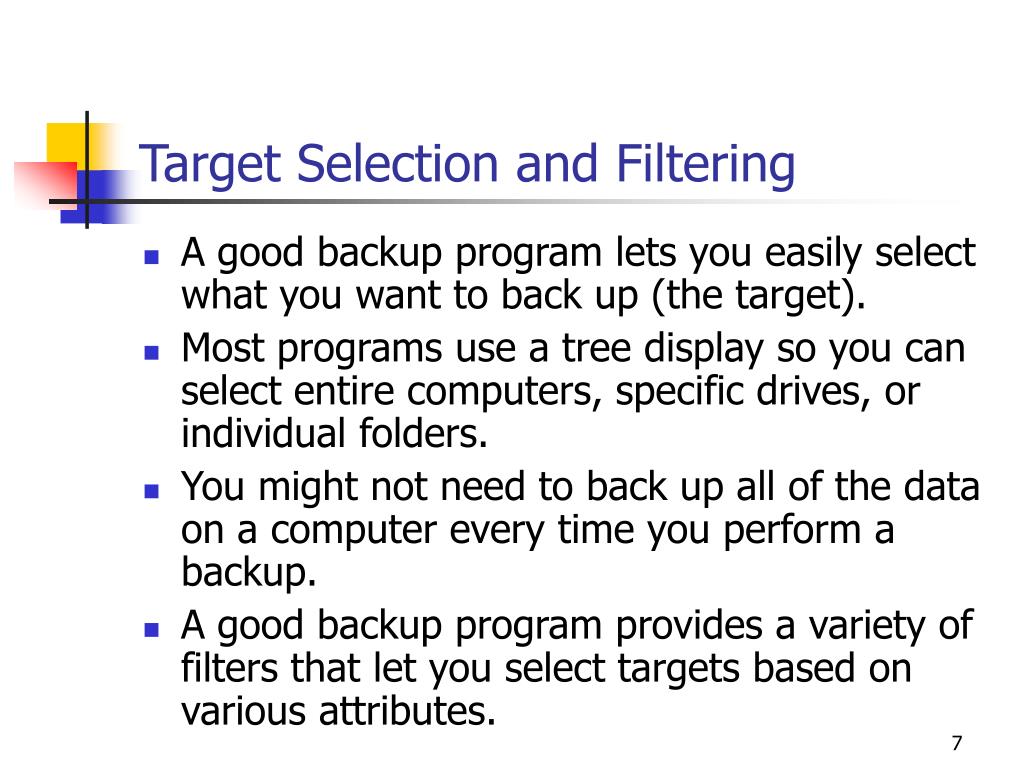 Target Selection and Filtering

- A good backup program lets you easily select what you want to back up (the target).
- Most programs use a tree display so you can select entire computers, specific drives, or individual folders.
- You might not need to back up all of the data on a computer every time you perform a backup.
- A good backup program provides a variety of filters that let you select targets based on various attributes.

7